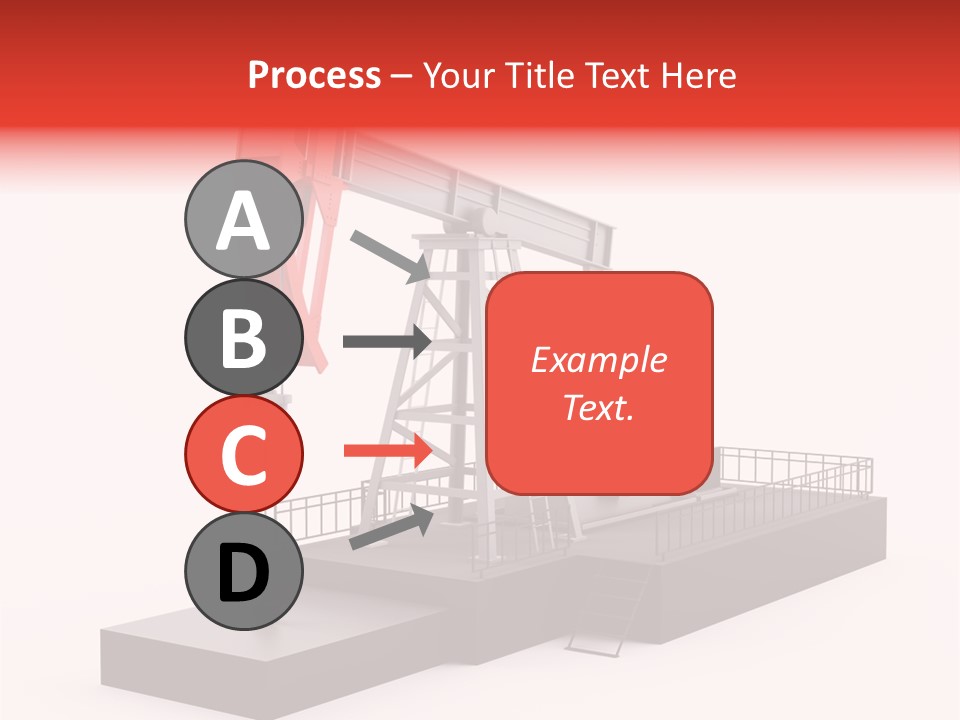 Process – Your Title Text Here

A

B

C

D

Example Text.